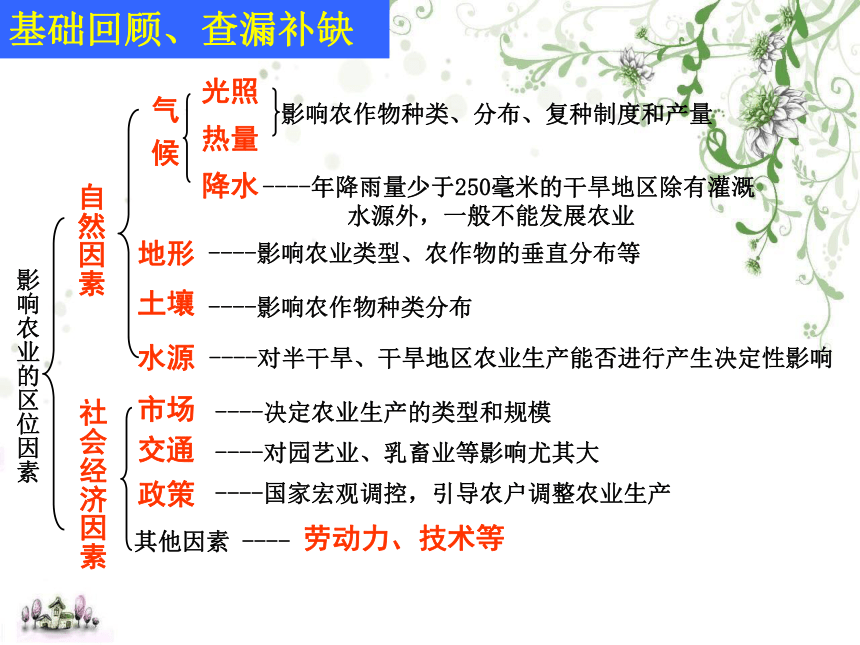 基础回顾、查漏补缺

影响农业的区位因素

自然因素

气候

光照

热量

影响农作物种类、分布、复种制度和产量

降水 ----年降雨量少于250毫米的干旱地区除有灌溉水源外，一般不能发展农业

地形 ----影响农业类型、农作物的垂直分布等

土壤 ----影响农作物种类分布

水源 ----对半干旱、干旱地区农业生产能否进行产生决定性影响

社会经济因素

市场 ----决定农业生产的类型和规模

交通 ----对园艺业、乳畜业等影响尤其大

政策 ----国家宏观调控，引导农户调整农业生产

其他因素 ---- 劳动力、技术等